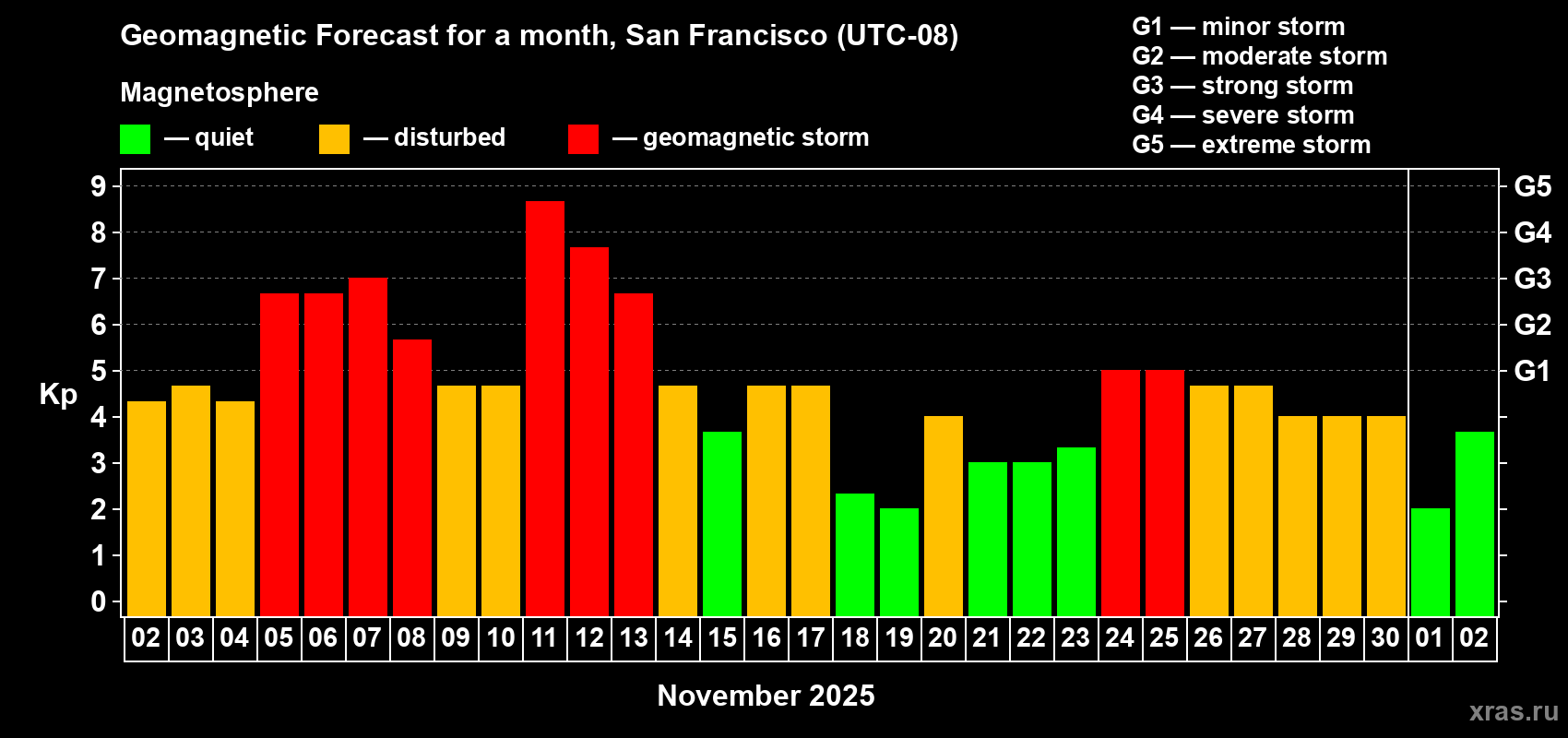 Geomagnetic Forecast for a month, San Francisco (UTC-08)

Magnetosphere

— quiet — disturbed — geomagnetic storm

G1 — minor storm
G2 — moderate storm
G3 — strong storm
G4 — severe storm
G5 — extreme storm

Kp

9
8
7
6
5
4
3
2
1
0

G5
G4
G3
G2
G1

02 03 04 05 06 07 08 09 10 11 12 13 14 15 16 17 18 19 20 21 22 23 24 25 26 27 28 29 30 01 02

November 2025

xras.ru